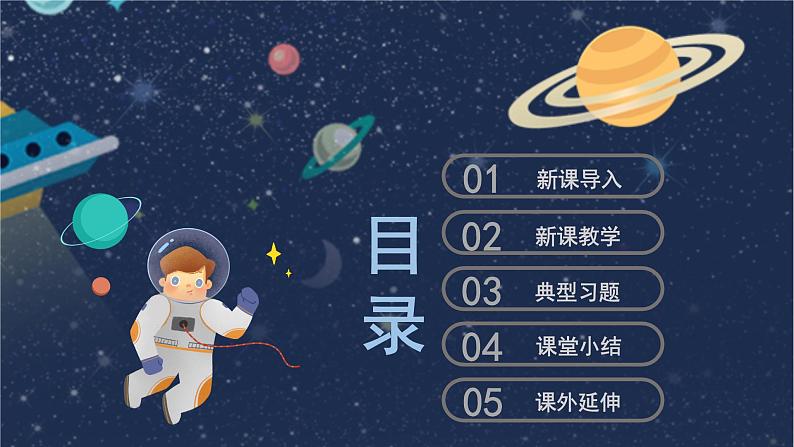 目录

01 新课导入

02 新课教学

03 典型习题

04 课堂小结

05 课外延伸